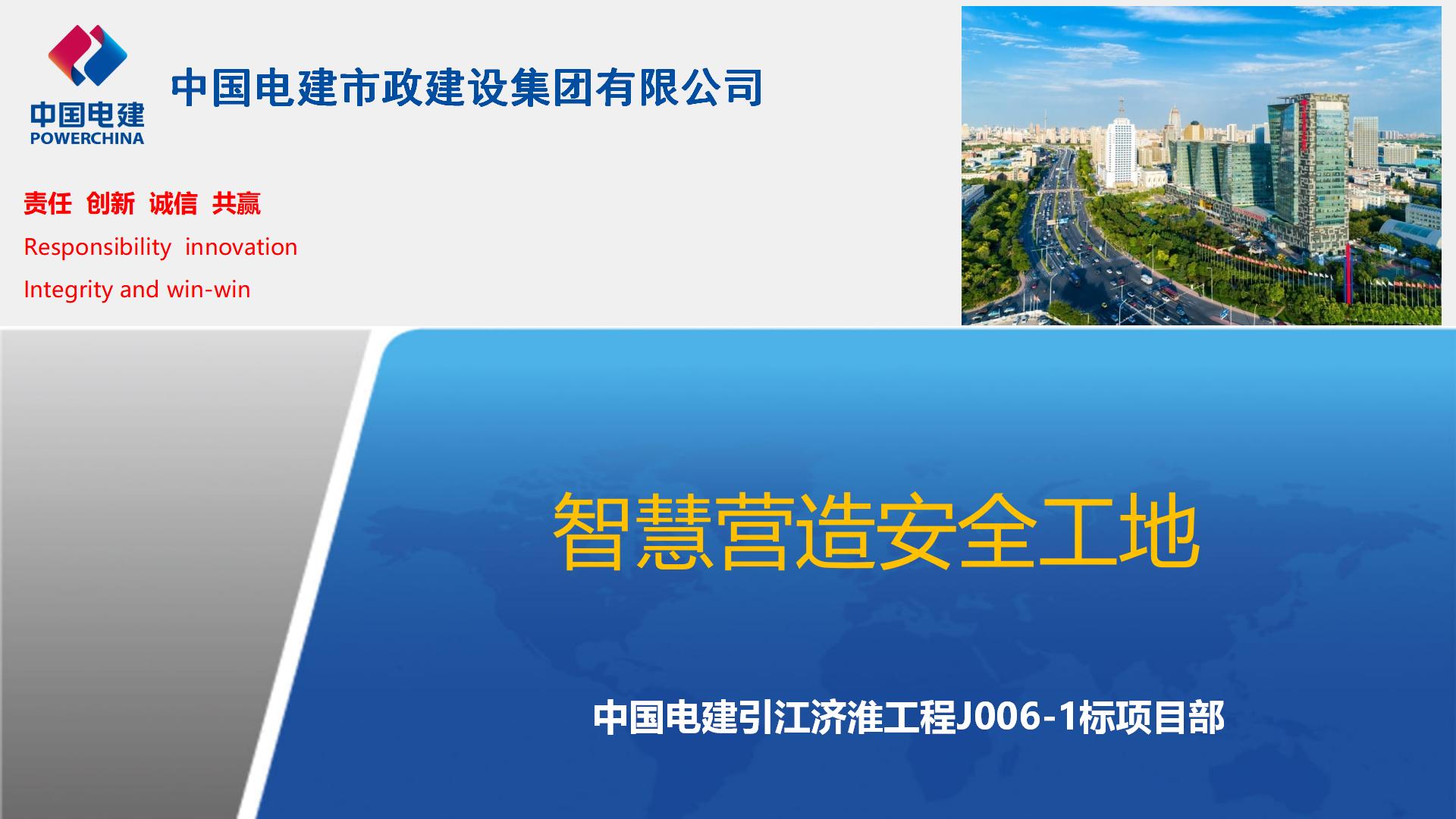 中国电建
POWERCHINA

中国电建市政建设集团有限公司

责任 创新 诚信 共赢
Responsibility innovation
Integrity and win-win

智慧营造安全工地

中国电建引江济淮工程J006-1标项目部